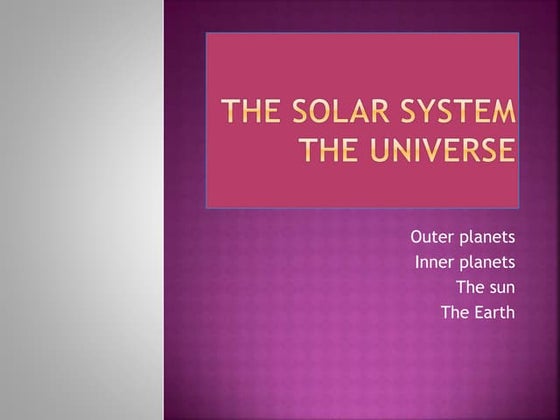 THE SOLAR SYSTEM
THE UNIVERSE

Outer planets
Inner planets
The sun
The Earth